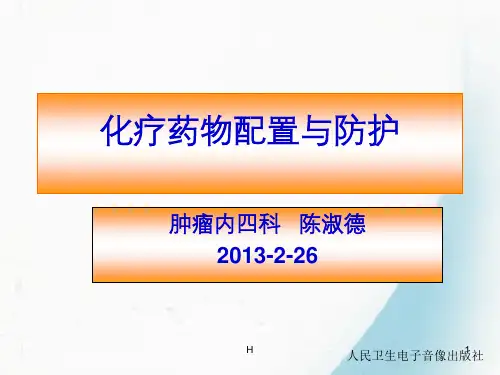 化疗药物配置与防护

肿瘤内四科 陈淑德
2013-2-26

H

1

人民卫生电子音像出版社